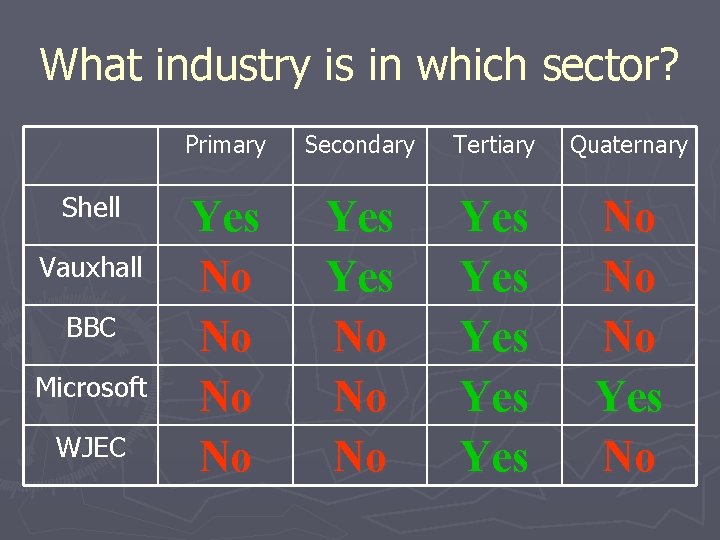 What industry is in which sector?

| | Primary | Secondary | Tertiary | Quaternary |
|---|---|---|---|---|
| Shell | Yes | Yes | Yes | No |
| Vauxhall | No | Yes | Yes | No |
| BBC | No | No | Yes | No |
| Microsoft | No | No | Yes | Yes |
| WJEC | No | No | Yes | No |